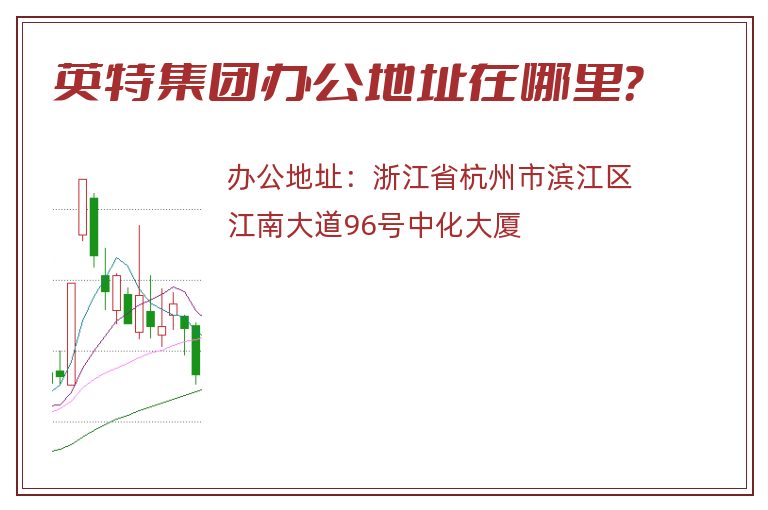 英特集团办公地址在哪里?

办公地址：浙江省杭州市滨江区江南大道96号中化大厦